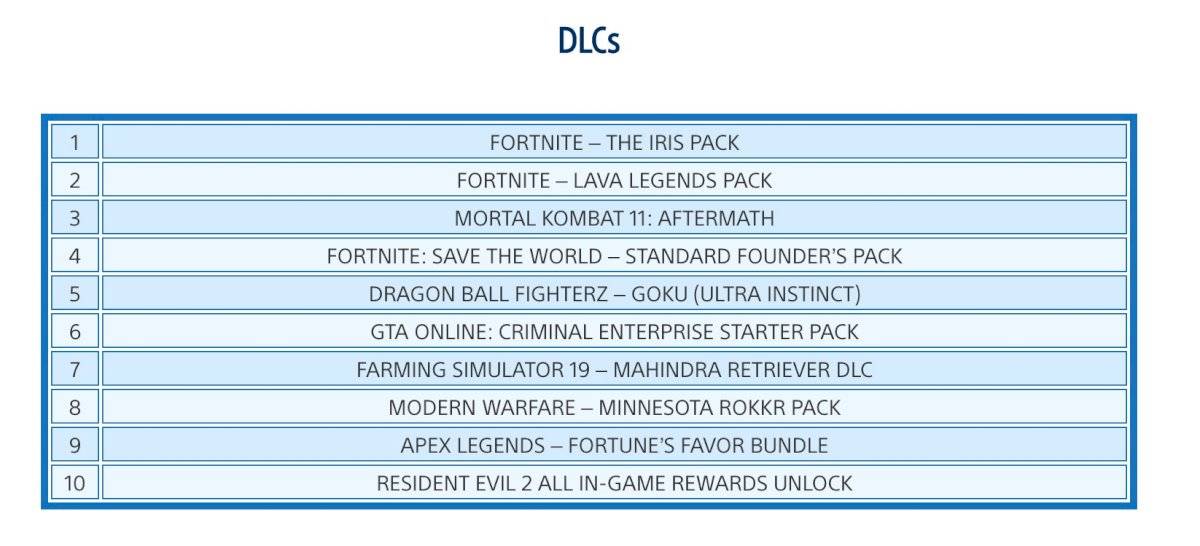 DLCs

| 1 | FORTNITE – THE IRIS PACK |
|---|---|
| 2 | FORTNITE – LAVA LEGENDS PACK |
| 3 | MORTAL KOMBAT 11: AFTERMATH |
| 4 | FORTNITE: SAVE THE WORLD – STANDARD FOUNDER'S PACK |
| 5 | DRAGON BALL FIGHTERZ – GOKU (ULTRA INSTINCT) |
| 6 | GTA ONLINE: CRIMINAL ENTERPRISE STARTER PACK |
| 7 | FARMING SIMULATOR 19 – MAHINDRA RETRIEVER DLC |
| 8 | MODERN WARFARE – MINNESOTA ROKKR PACK |
| 9 | APEX LEGENDS – FORTUNE'S FAVOR BUNDLE |
| 10 | RESIDENT EVIL 2 ALL IN-GAME REWARDS UNLOCK |